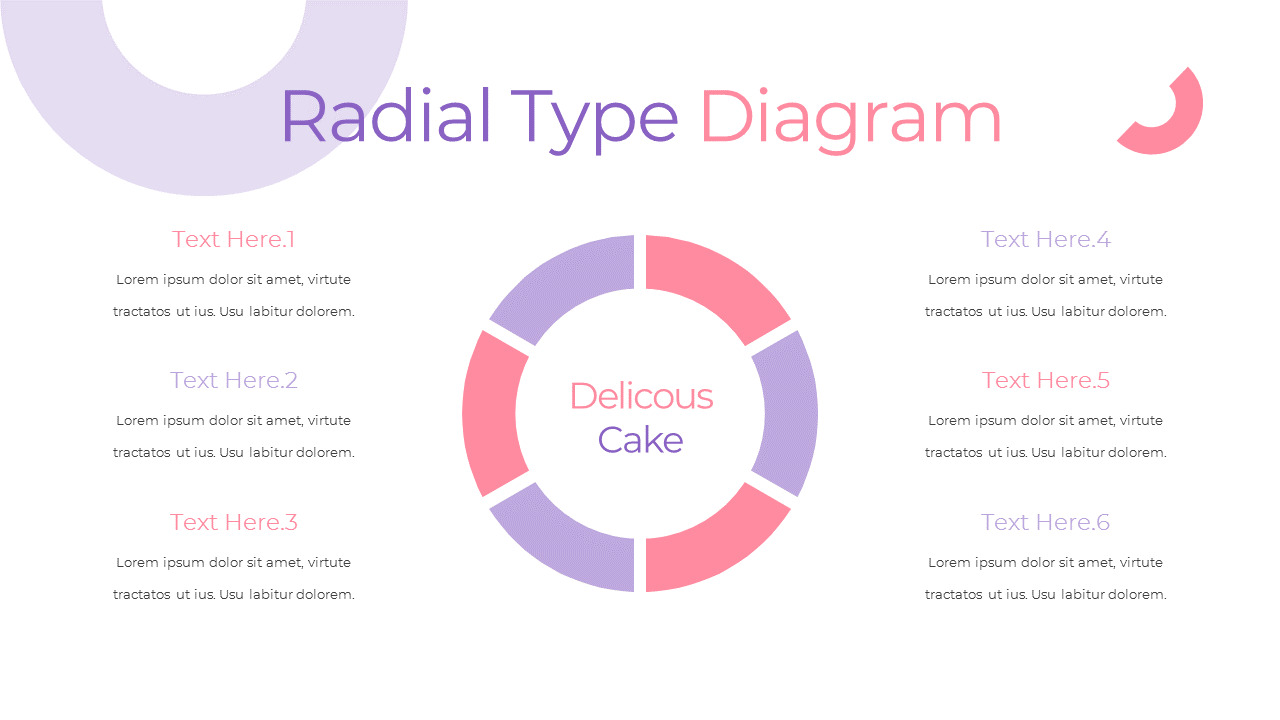 Radial Type Diagram

Text Here.1

Lorem ipsum dolor sit amet, virtute tractatos ut ius. Usu labitur dolorem.

Text Here.2

Lorem ipsum dolor sit amet, virtute tractatos ut ius. Usu labitur dolorem.

Text Here.3

Lorem ipsum dolor sit amet, virtute tractatos ut ius. Usu labitur dolorem.

Delicous Cake

Text Here.4

Lorem ipsum dolor sit amet, virtute tractatos ut ius. Usu labitur dolorem.

Text Here.5

Lorem ipsum dolor sit amet, virtute tractatos ut ius. Usu labitur dolorem.

Text Here.6

Lorem ipsum dolor sit amet, virtute tractatos ut ius. Usu labitur dolorem.